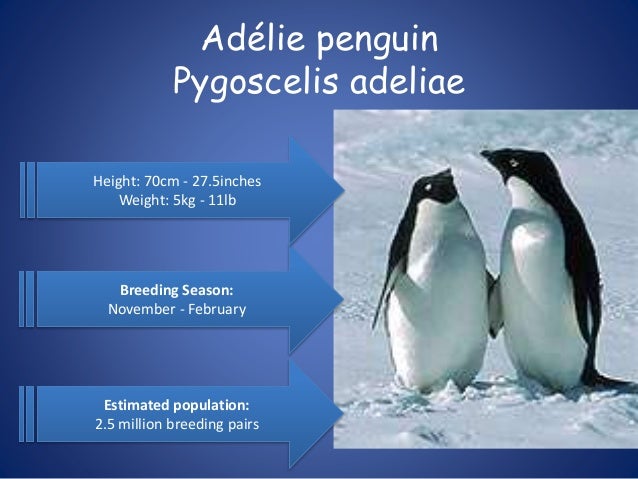 Adélie penguin
Pygoscelis adeliae

Height: 70cm - 27.5inches
Weight: 5kg - 11lb

Breeding Season:
November - February

Estimated population:
2.5 million breeding pairs